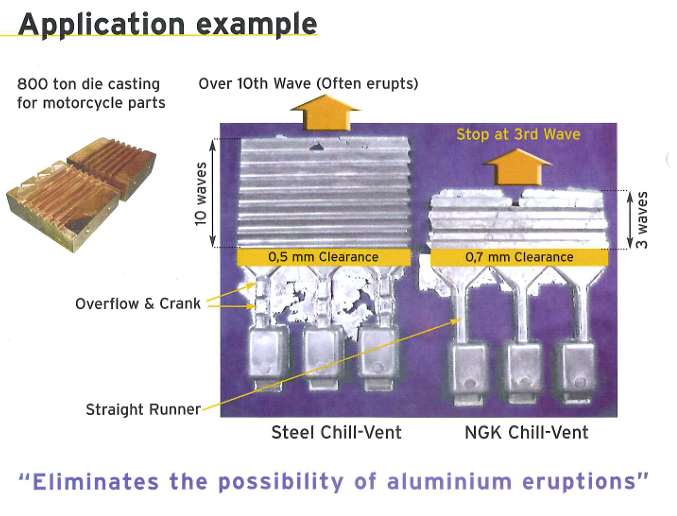 Application example

800 ton die casting for motorcycle parts

Over 10th Wave (Often erupts)

Stop at 3rd Wave

10 waves

3 waves

0,5 mm Clearance

0,7 mm Clearance

Overflow & Crank

Straight Runner

Steel Chill-Vent

NGK Chill-Vent

"Eliminates the possibility of aluminium eruptions"